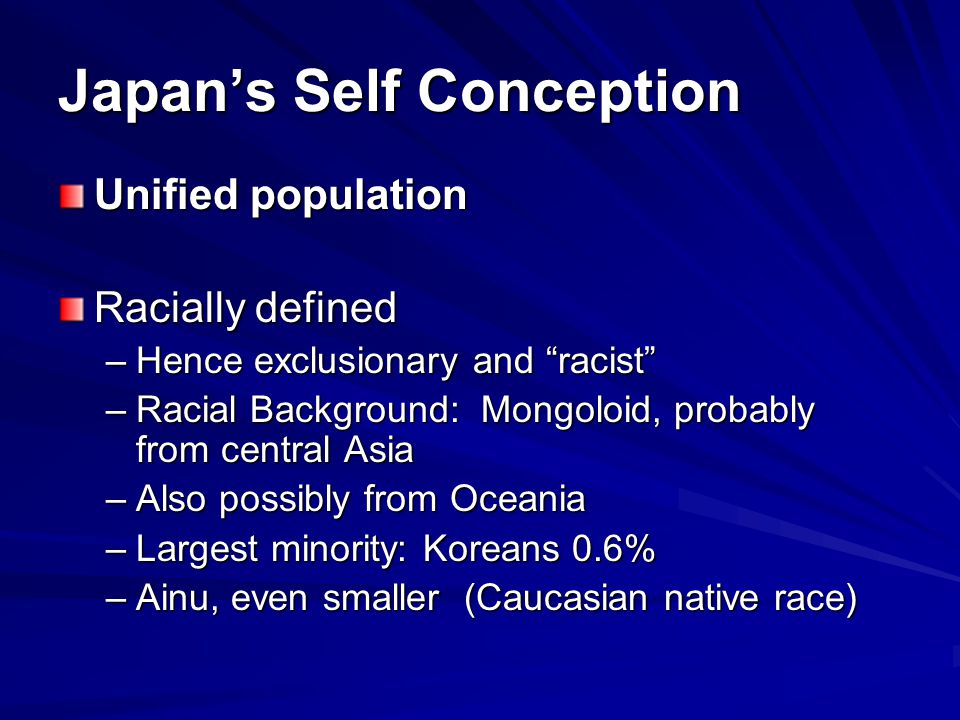 Japan’s Self Conception

Unified population

Racially defined

– Hence exclusionary and “racist”
– Racial Background: Mongoloid, probably from central Asia
– Also possibly from Oceania
– Largest minority: Koreans 0.6%
– Ainu, even smaller (Caucasian native race)